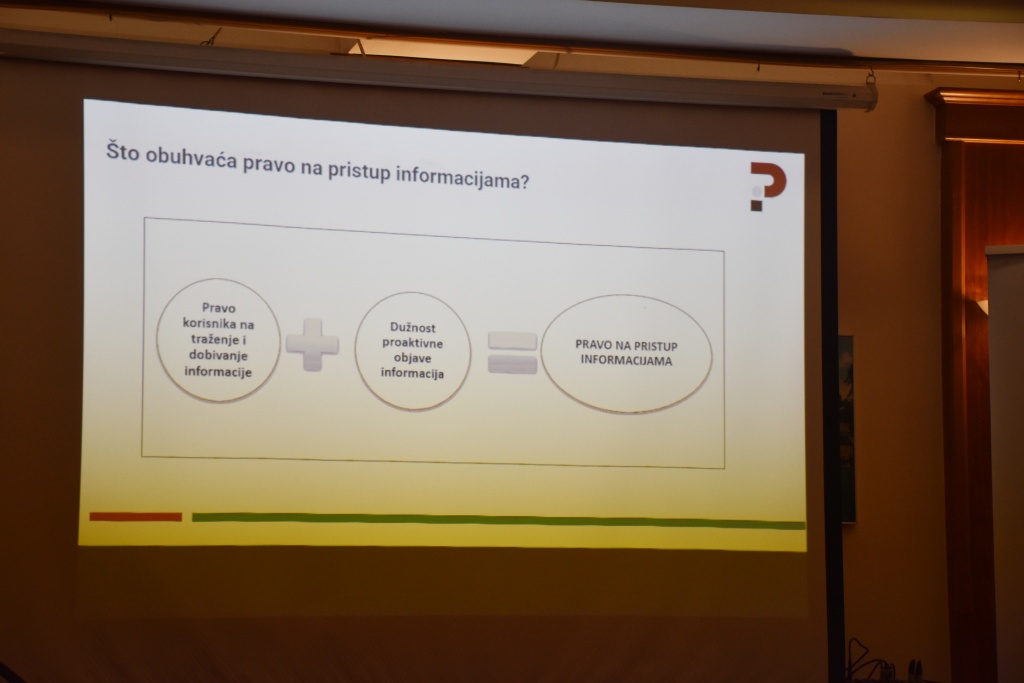 Što obuhvaća pravo na pristup informacijama?

Pravo korisnika na traženje i dobivanje informacije

Dužnost proaktivne objave informacija

PRAVO NA PRISTUP INFORMACIJAMA